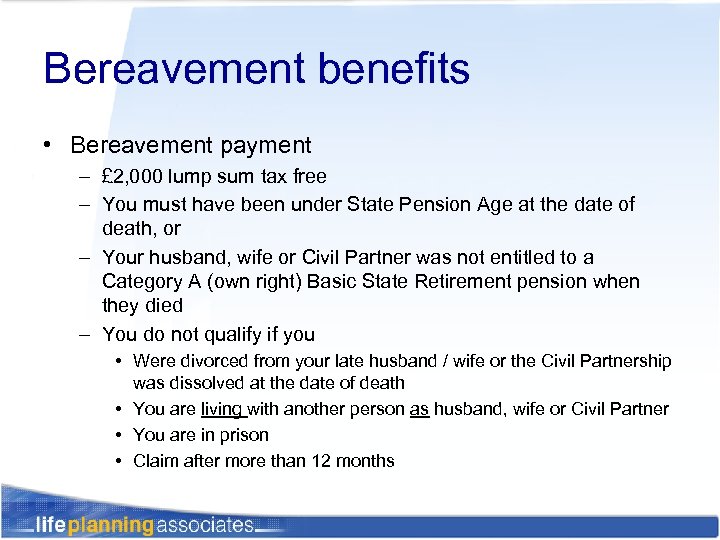 Bereavement benefits

• Bereavement payment
  – £2,000 lump sum tax free
  – You must have been under State Pension Age at the date of death, or
  – Your husband, wife or Civil Partner was not entitled to a Category A (own right) Basic State Retirement pension when they died
  – You do not qualify if you
    • Were divorced from your late husband / wife or the Civil Partnership was dissolved at the date of death
    • You are living with another person as husband, wife or Civil Partner
    • You are in prison
    • Claim after more than 12 months

lifeplanningassociates